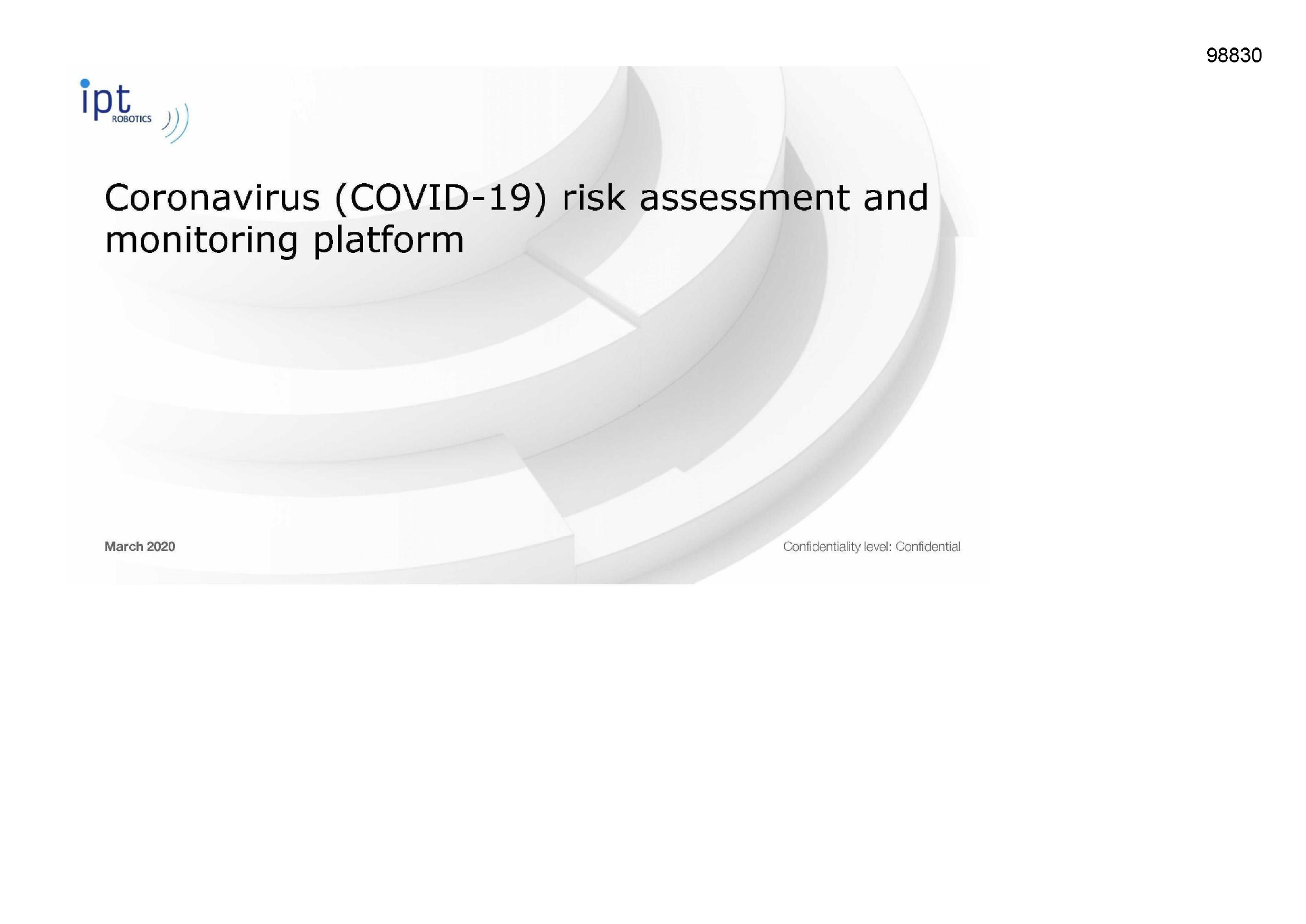 98830

ipt
ROBOTICS

Coronavirus (COVID-19) risk assessment and monitoring platform

March 2020

Confidentiality level: Confidential